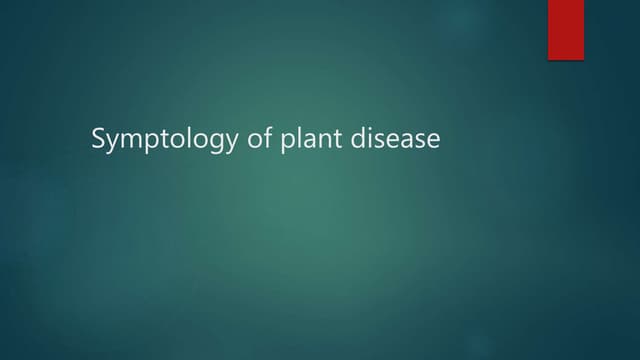 Symptology of plant disease